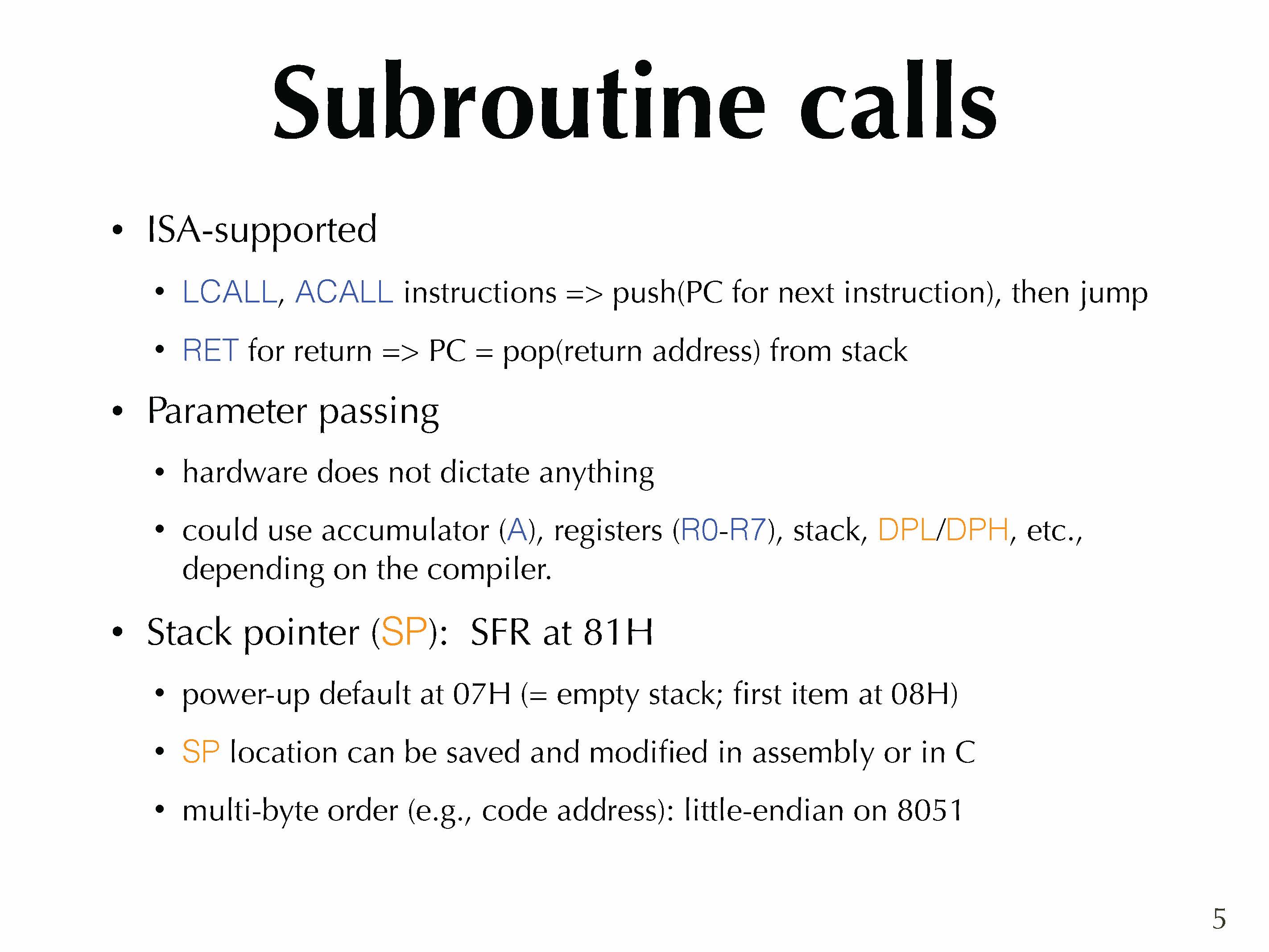 Subroutine calls

• ISA-supported

• LCALL, ACALL instructions => push(PC for next instruction), then jump

• RET for return => PC = pop(return address) from stack

• Parameter passing

• hardware does not dictate anything

• could use accumulator (A), registers (R0-R7), stack, DPL/DPH, etc., depending on the compiler.

• Stack pointer (SP): SFR at 81H

• power-up default at 07H (= empty stack; first item at 08H)

• SP location can be saved and modified in assembly or in C

• multi-byte order (e.g., code address): little-endian on 8051

5